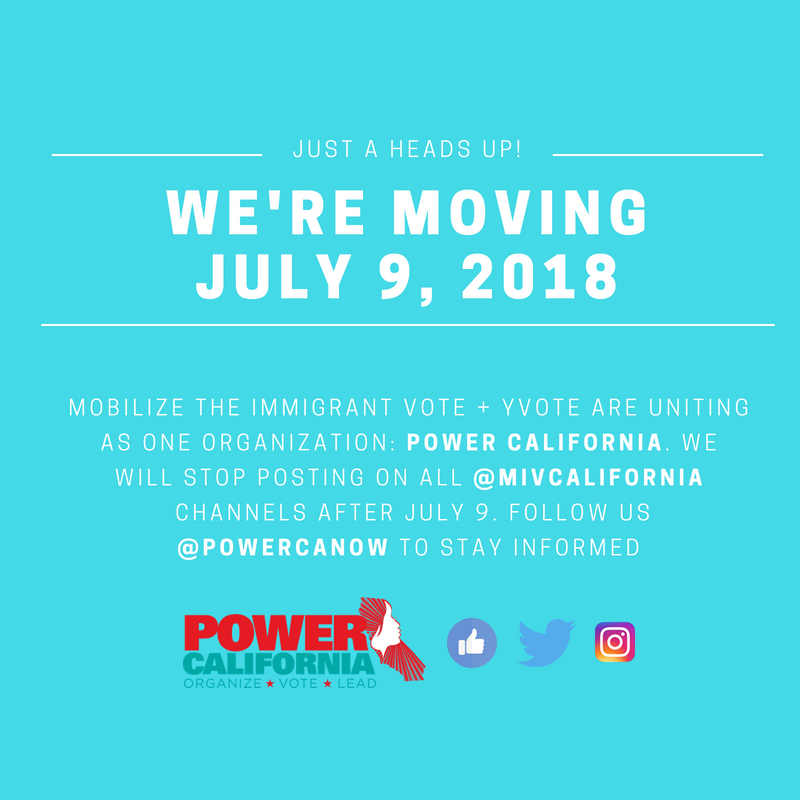 JUST A HEADS UP!

WE'RE MOVING
JULY 9, 2018

MOBILIZE THE IMMIGRANT VOTE + YVOTE ARE UNITING AS ONE ORGANIZATION: POWER CALIFORNIA. WE WILL STOP POSTING ON ALL @MIVCALIFORNIA CHANNELS AFTER JULY 9. FOLLOW US @POWERCANOW TO STAY INFORMED

POWER
CALIFORNIA
ORGANIZE ★ VOTE ★ LEAD